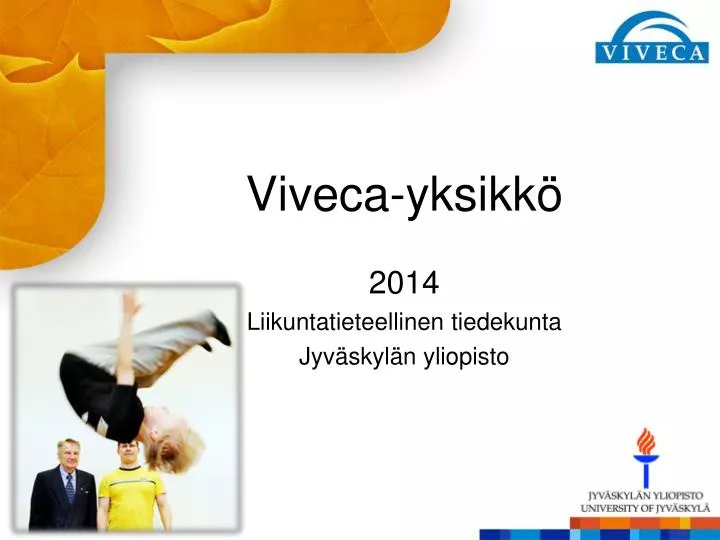 VIVECA

Viveca-yksikkö

2014
Liikuntatieteellinen tiedekunta
Jyväskylän yliopisto

JYVÄSKYLÄN YLIOPISTO
UNIVERSITY OF JYVÄSKYLÄ